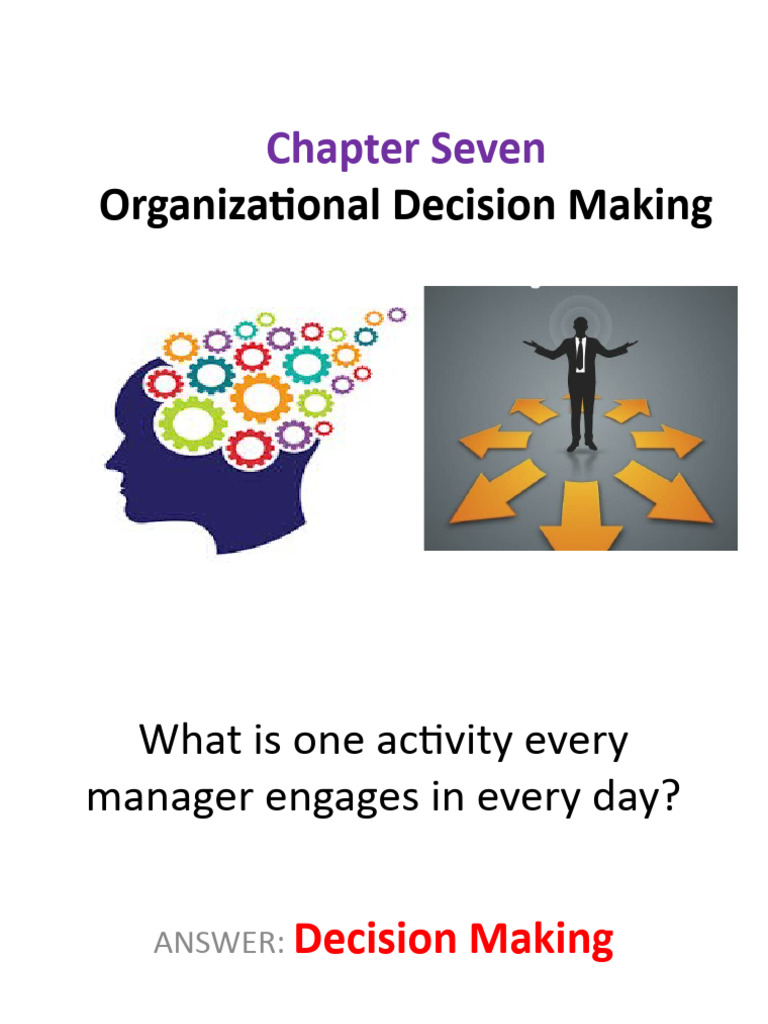 Chapter Seven
Organizational Decision Making

What is one activity every manager engages in every day?

ANSWER: Decision Making